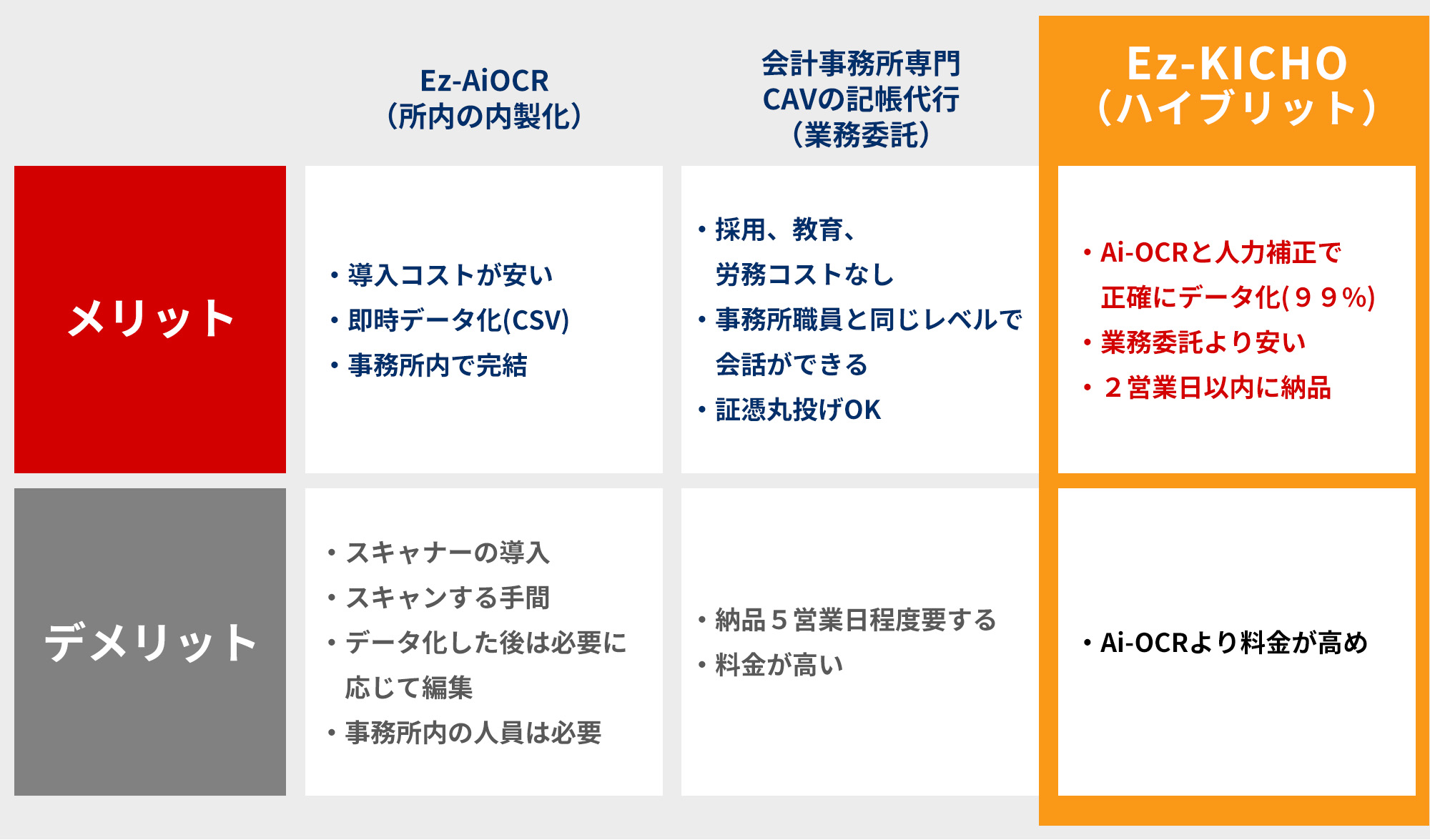 |  | Ez-AiOCR (所内の内製化) | 会計事務所専門 CAVの記帳代行 (業務委託) | Ez-KICHO (ハイブリット) |
|---|---|---|---|
| メリット | ・導入コストが安い ・即時データ化(CSV) ・事務所内で完結 | ・採用、教育、労務コストなし ・事務所職員と同じレベルで会話ができる ・証憑丸投げOK | ・Ai-OCRと人力補正で正確にデータ化(９９%) ・業務委託より安い ・２営業日以内に納品 |
| デメリット | ・スキャナーの導入 ・スキャンする手間 ・データ化した後は必要に応じて編集 ・事務所内の人員は必要 | ・納品５営業日程度要する ・料金が高い | ・Ai-OCRより料金が高め |